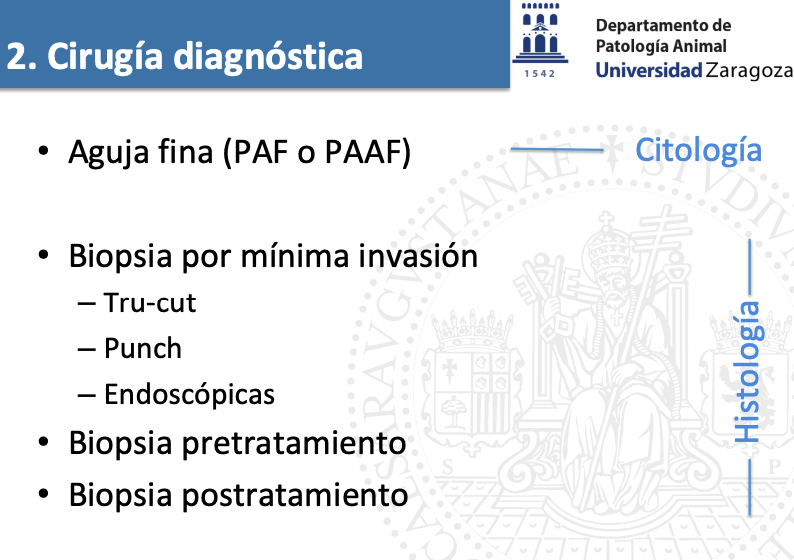 2. Cirugía diagnóstica

1542

Departamento de Patología Animal
Universidad Zaragoza

• Aguja fina (PAF o PAAF)

Citología

• Biopsia por mínima invasión
– Tru-cut
– Punch
– Endoscópicas
• Biopsia pretratamiento
• Biopsia postratamiento

Histología